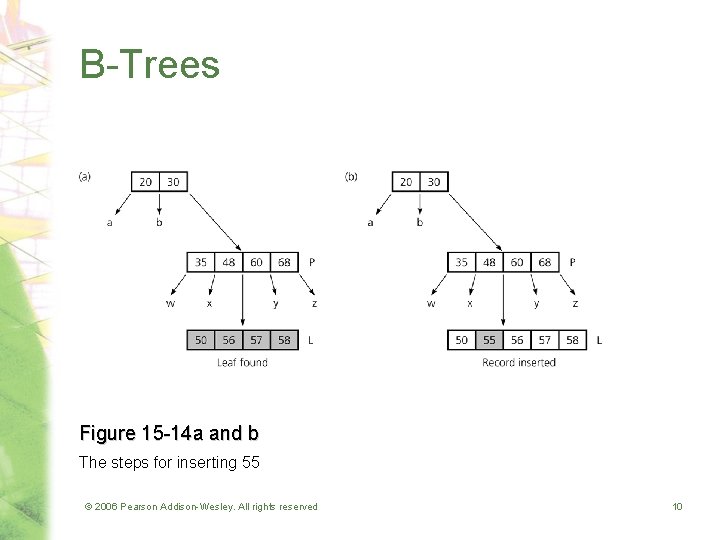 B-Trees

(a)

20 30

a b

35 48 60 68 P

w x y z

50 56 57 58 L

Leaf found

(b)

20 30

a b

35 48 60 68 P

w x y z

50 55 56 57 58 L

Record inserted

Figure 15-14a and b

The steps for inserting 55

© 2006 Pearson Addison-Wesley. All rights reserved

10